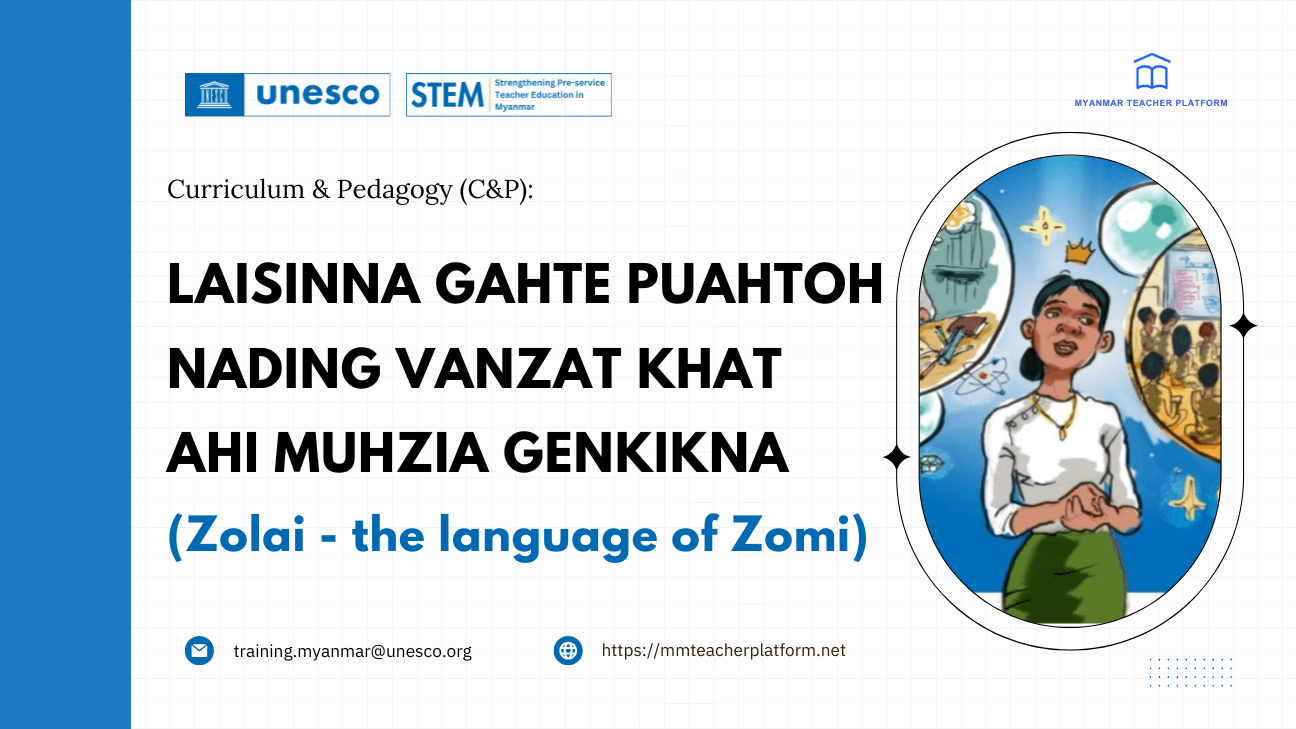 unesco

STEM Strengthening Pre-service Teacher Education in Myanmar

MYANMAR TEACHER PLATFORM

Curriculum & Pedagogy (C&P):

LAISINNA GAHTE PUAHTOH NADING VANZAT KHAT AHI MUHZIA GENKIKNA

(Zolai - the language of Zomi)

training.myanmar@unesco.org

https://mmteacherplatform.net